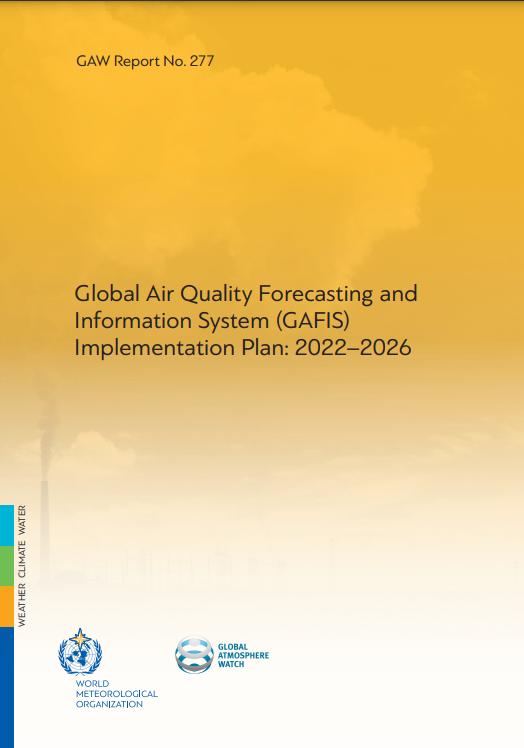 GAW Report No. 277

Global Air Quality Forecasting and Information System (GAFIS) Implementation Plan: 2022–2026

WEATHER CLIMATE WATER

WORLD METEOROLOGICAL ORGANIZATION

GLOBAL ATMOSPHERE WATCH